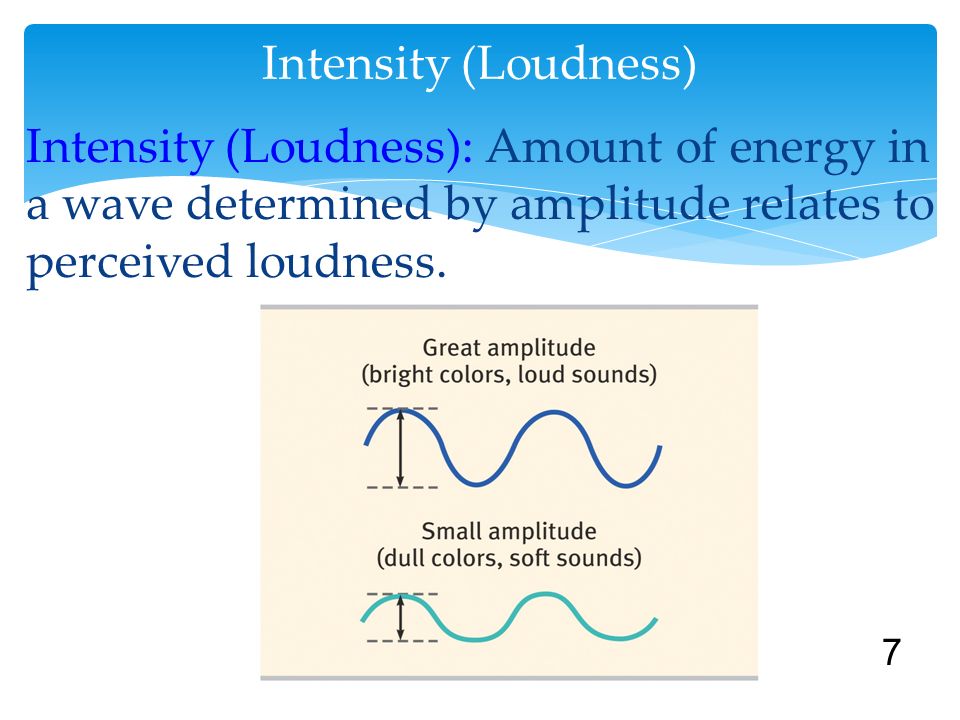 Intensity (Loudness)

Intensity (Loudness): Amount of energy in a wave determined by amplitude relates to perceived loudness.

Great amplitude
(bright colors, loud sounds)

Small amplitude
(dull colors, soft sounds)

7